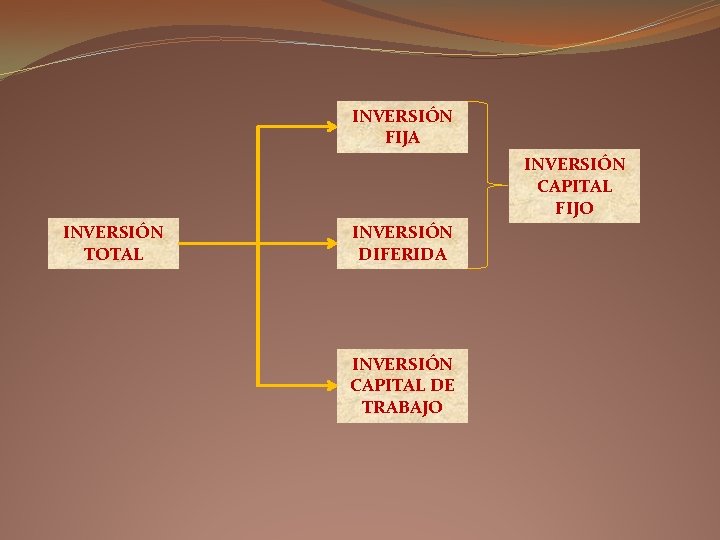 INVERSIÓN TOTAL

INVERSIÓN FIJA

INVERSIÓN DIFERIDA

INVERSIÓN CAPITAL DE TRABAJO

INVERSIÓN CAPITAL FIJO